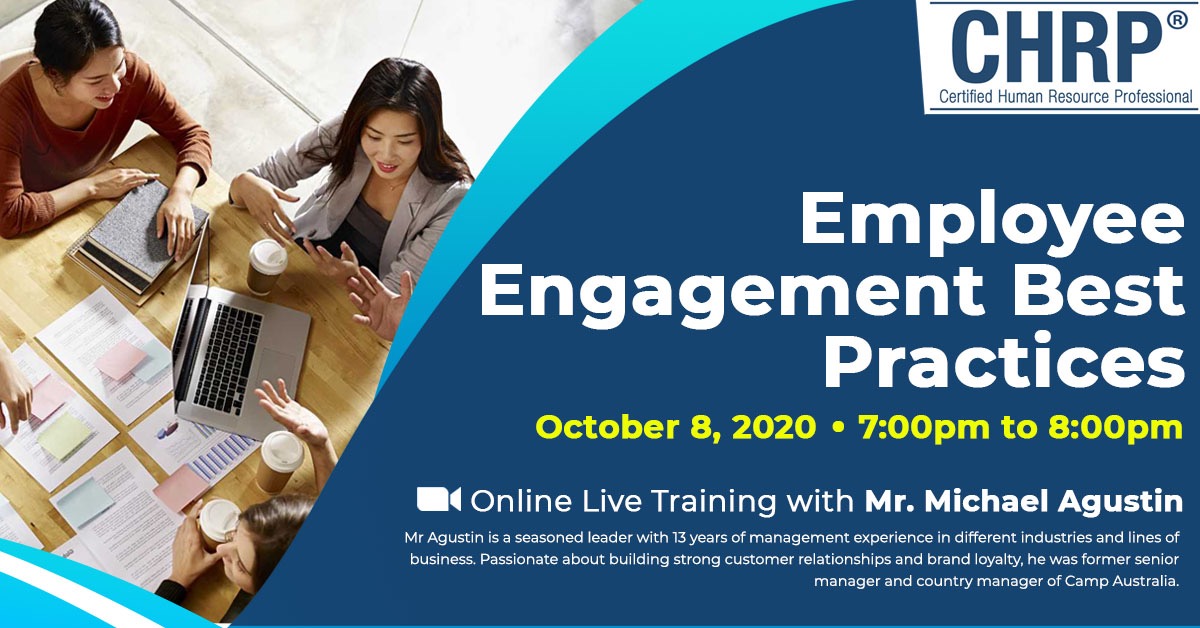 CHRP®
Certified Human Resource Professional

Employee Engagement Best Practices

October 8, 2020 • 7:00pm to 8:00pm

Online Live Training with Mr. Michael Agustin

Mr Agustin is a seasoned leader with 13 years of management experience in different industries and lines of business. Passionate about building strong customer relationships and brand loyalty, he was former senior manager and country manager of Camp Australia.